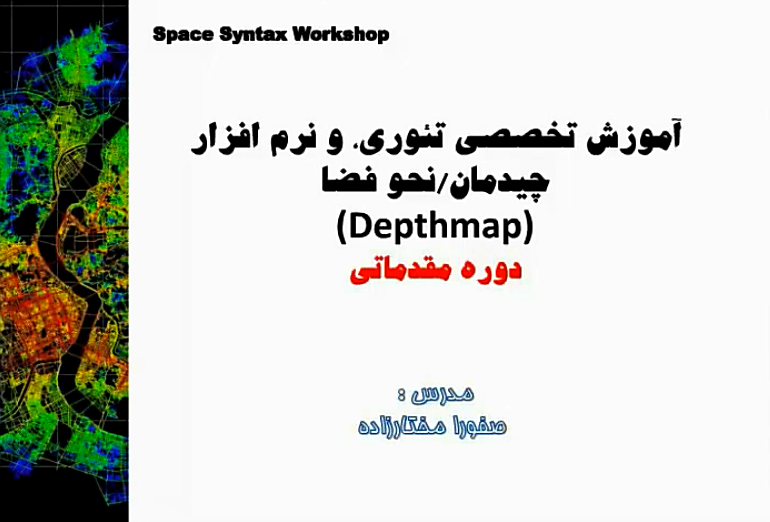 Space Syntax Workshop

آموزش تخصصی تئوری، و نرم افزار چیدمان/نحو فضا
(Depthmap)
دوره مقدماتی

مدرس :
صفورا مختارزاده